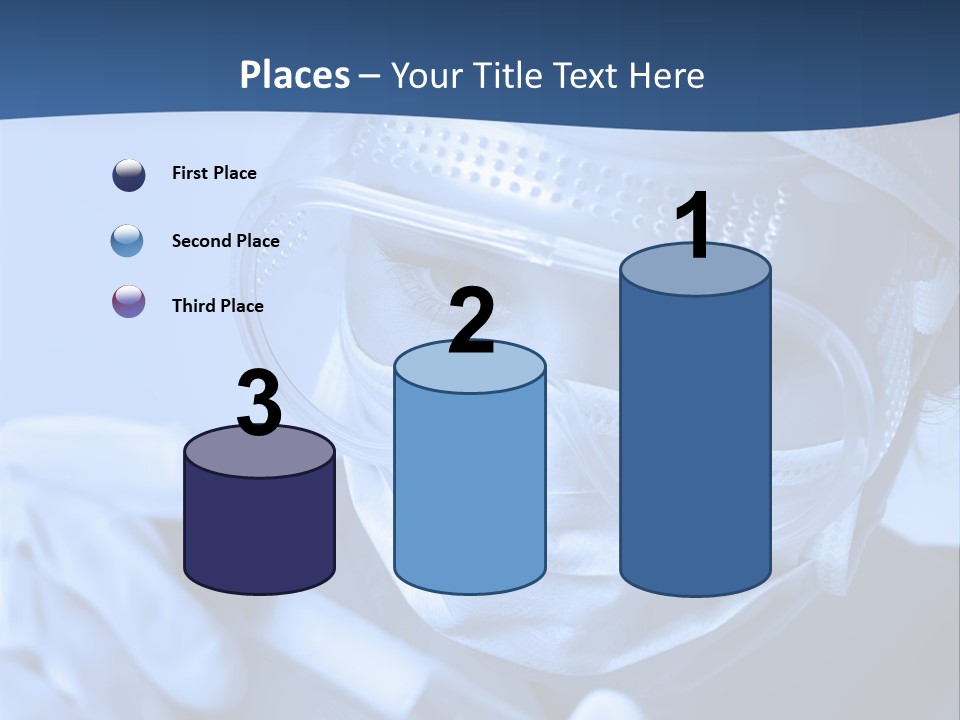 Places – Your Title Text Here

First Place

Second Place

Third Place

3

2

1